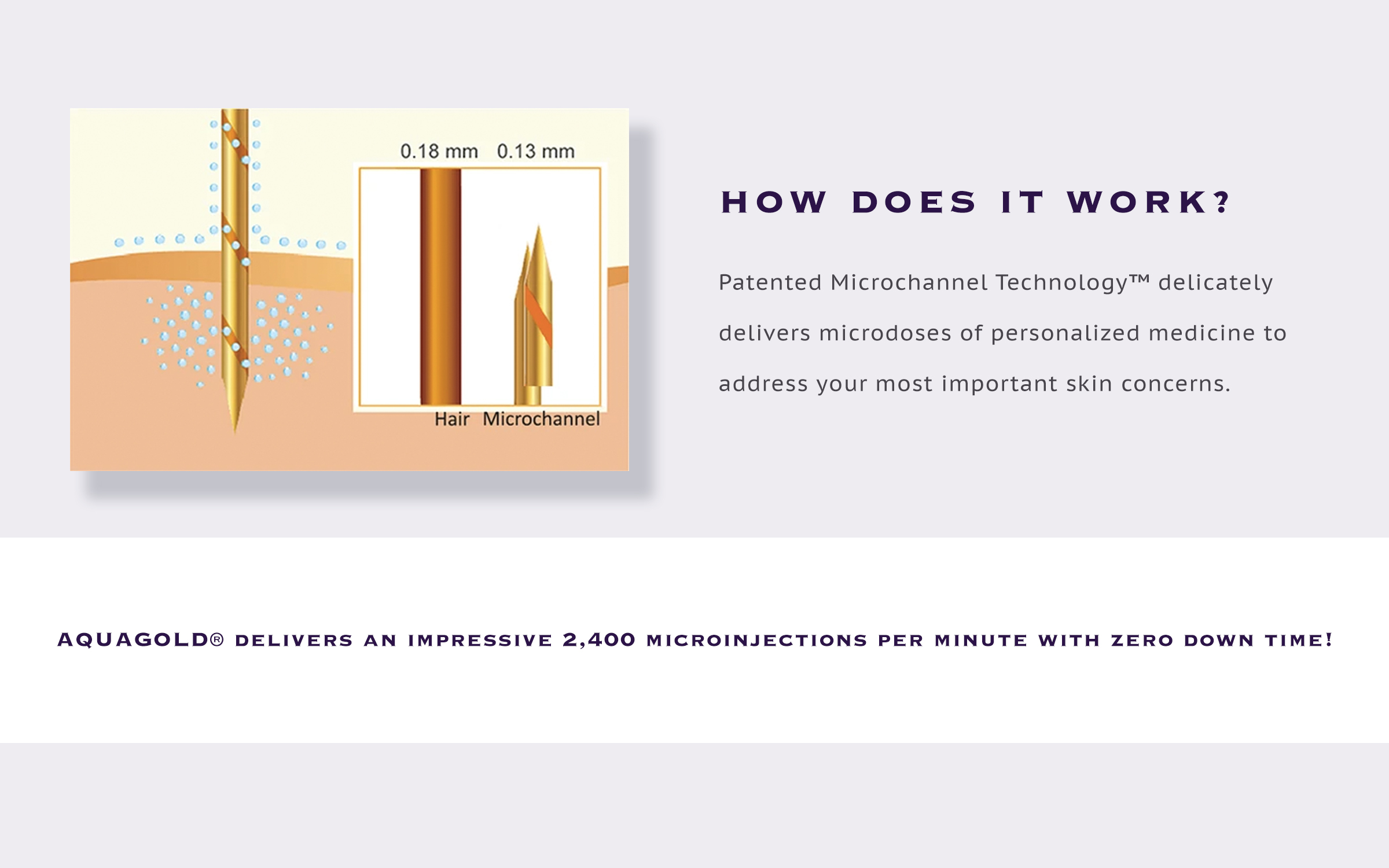 0.18 mm 0.13 mm

Hair Microchannel

HOW DOES IT WORK?

Patented Microchannel Technology™ delicately delivers microdoses of personalized medicine to address your most important skin concerns.

AQUAGOLD® DELIVERS AN IMPRESSIVE 2,400 MICROINJECTIONS PER MINUTE WITH ZERO DOWN TIME!